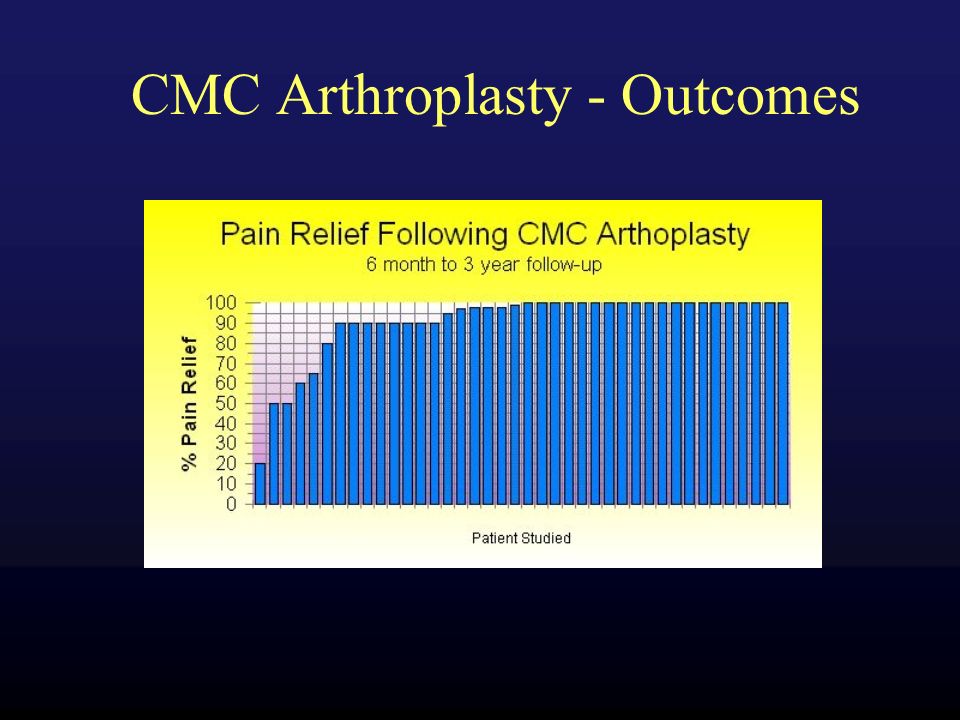 CMC Arthroplasty - Outcomes

Pain Relief Following CMC Arthoplasty
6 month to 3 year follow-up

% Pain Relief

100
90
80
70
60
50
40
30
20
10
0

Patient Studied